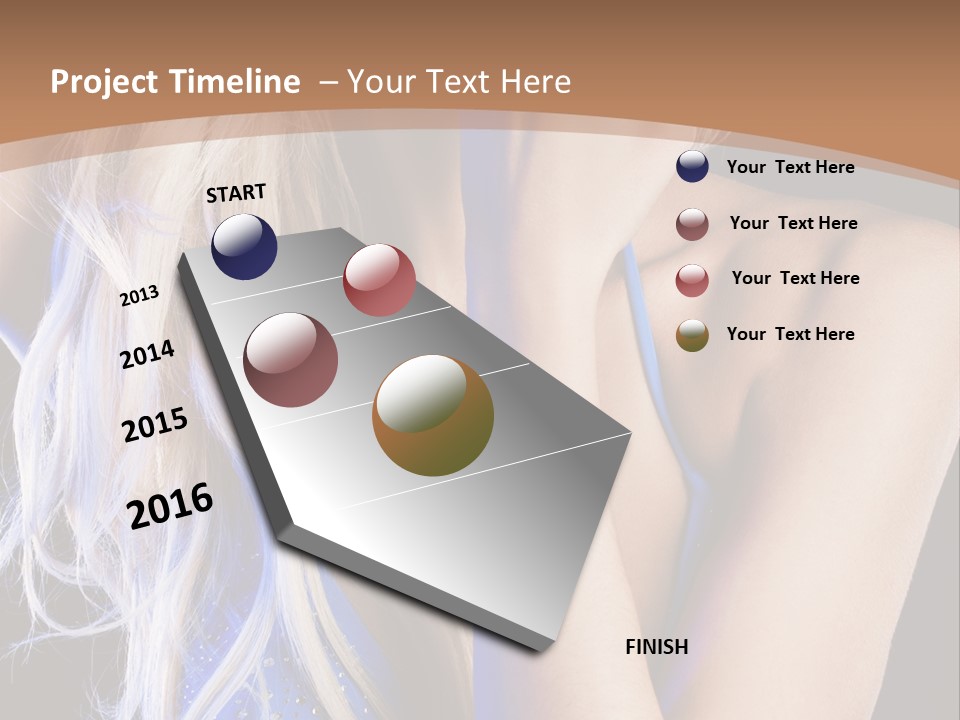 Project Timeline – Your Text Here

START

2013

2014

2015

2016

FINISH

Your Text Here

Your Text Here

Your Text Here

Your Text Here